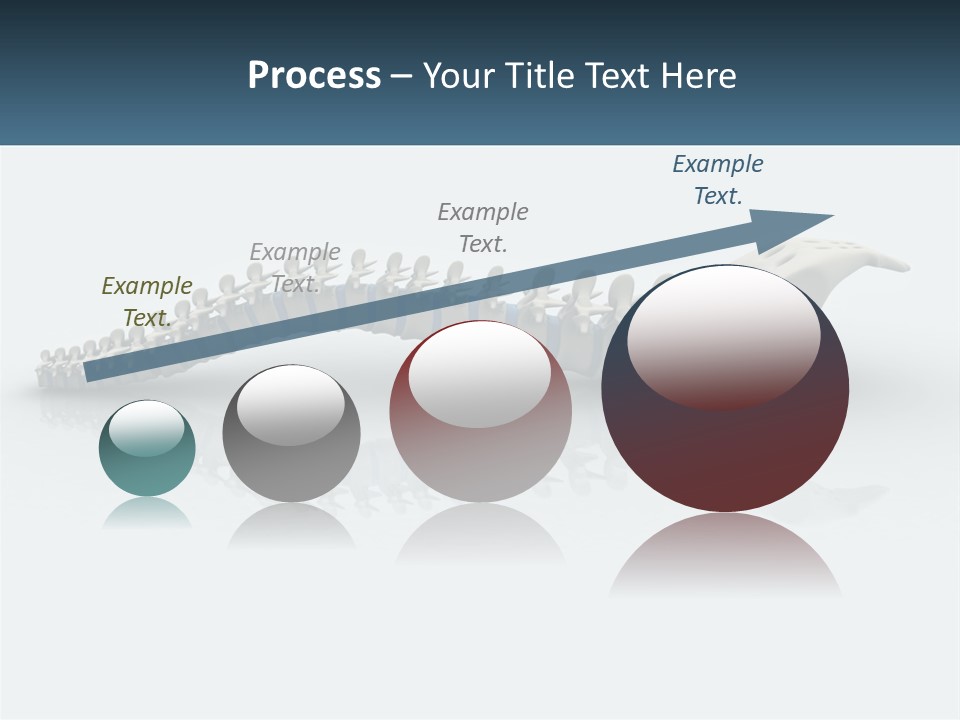 Process – Your Title Text Here

Example Text.

Example Text.

Example Text.

Example Text.